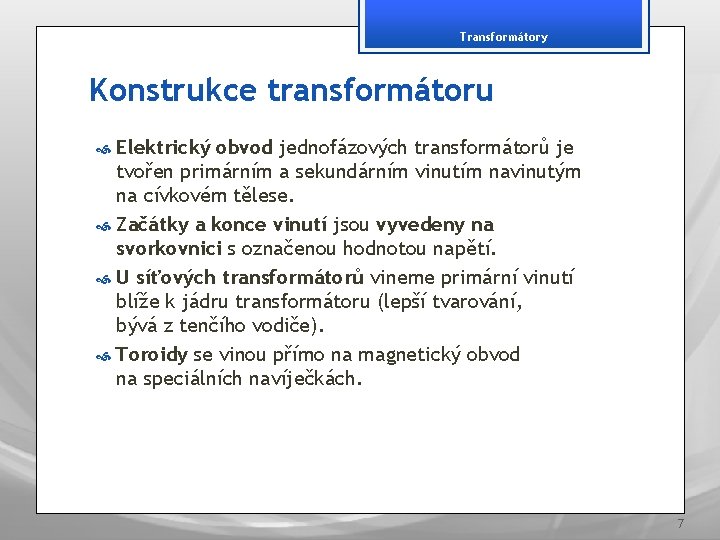 Transformátory

Konstrukce transformátoru

Elektrický obvod jednofázových transformátorů je tvořen primárním a sekundárním vinutím navinutým na cívkovém tělese.

Začátky a konce vinutí jsou vyvedeny na svorkovnici s označenou hodnotou napětí.

U síťových transformátorů vineme primární vinutí blíže k jádru transformátoru (lepší tvarování, bývá z tenčího vodiče).

Toroidy se vinou přímo na magnetický obvod na speciálních navíječkách.

7